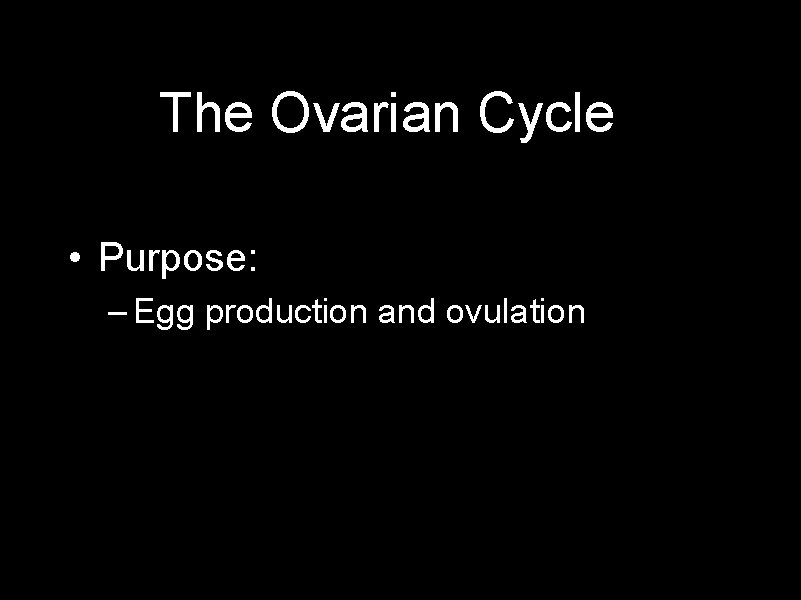 The Ovarian Cycle

• Purpose:
– Egg production and ovulation